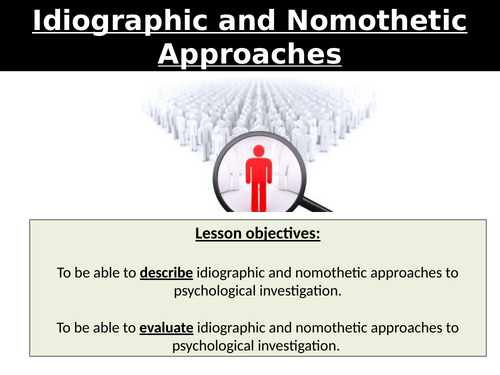 Idiographic and Nomothetic Approaches

Lesson objectives:

To be able to describe idiographic and nomothetic approaches to psychological investigation.

To be able to evaluate idiographic and nomothetic approaches to psychological investigation.